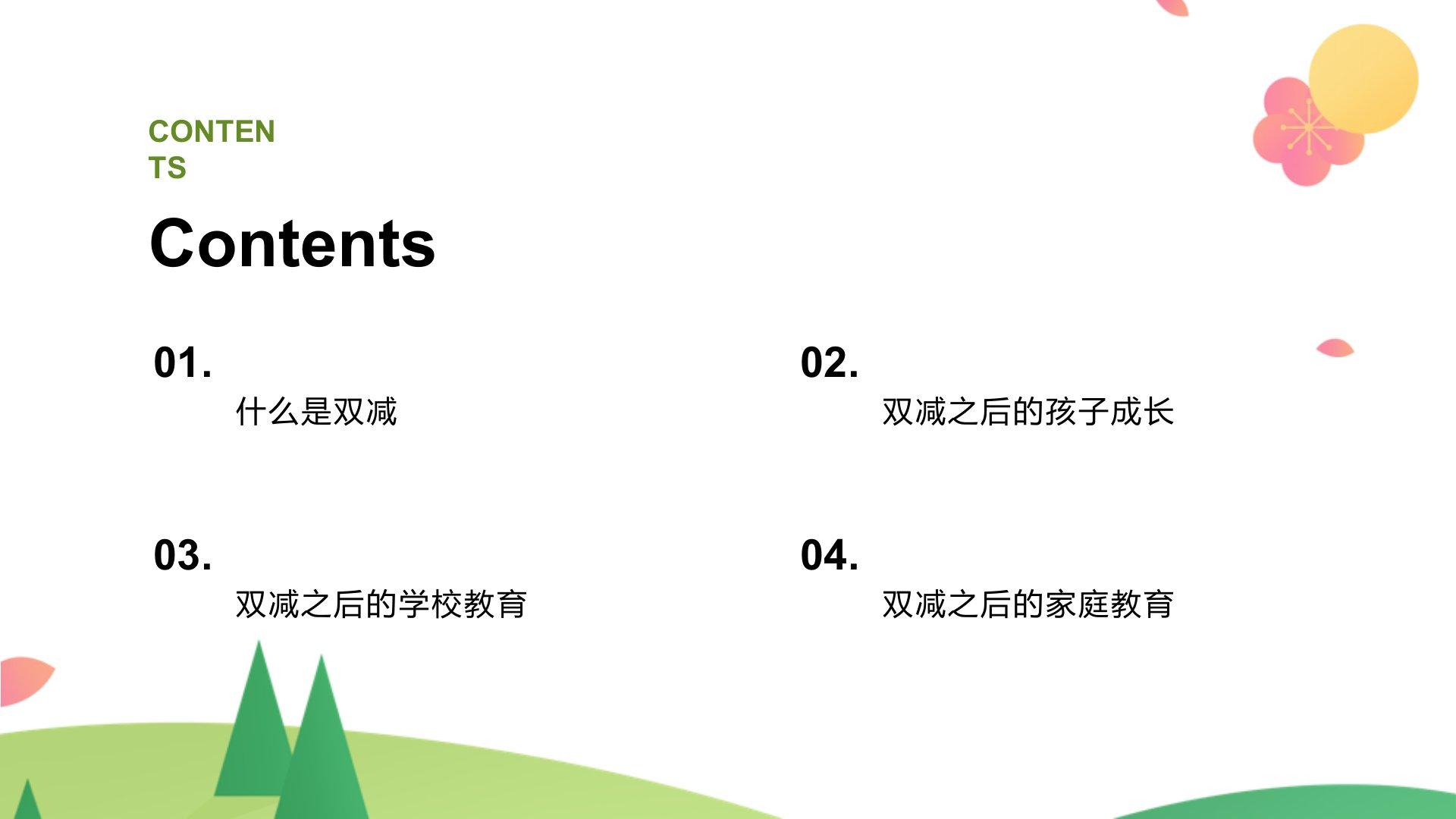 CONTENTS

Contents

01.
什么是双减

02.
双减之后的孩子成长

03.
双减之后的学校教育

04.
双减之后的家庭教育